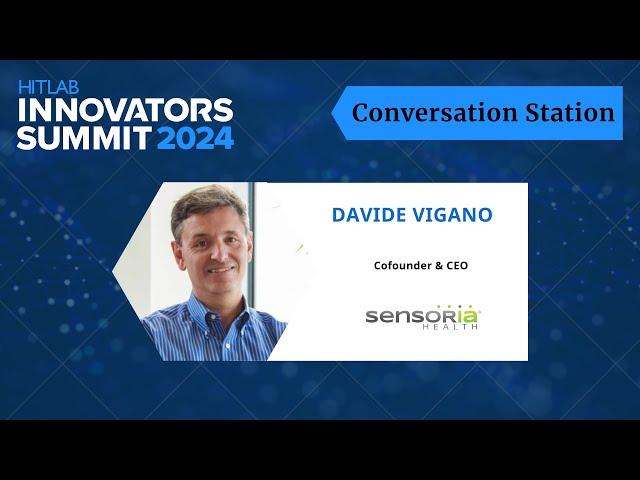 HITLAB
INNOVATORS
SUMMIT 2024

Conversation Station

DAVIDE VIGANO

Cofounder & CEO

sensoria
HEALTH